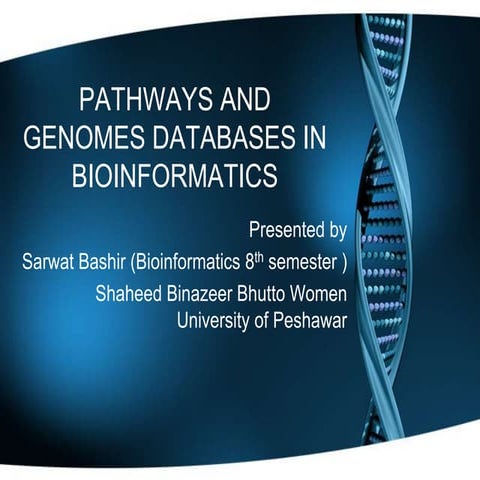 PATHWAYS AND GENOMES DATABASES IN BIOINFORMATICS

Presented by
Sarwat Bashir (Bioinformatics 8$^{th}$ semester )
Shaheed Binazeer Bhutto Women University of Peshawar